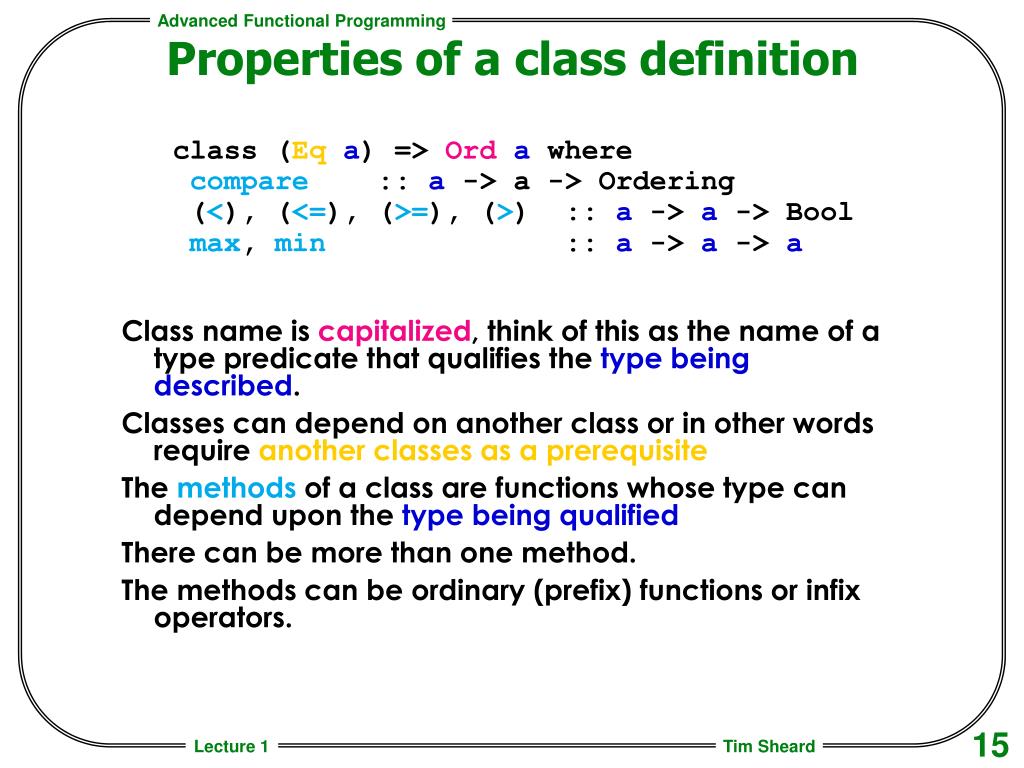 Advanced Functional Programming

Properties of a class definition

class (Eq a) => Ord a where
 compare    :: a -> a -> Ordering
 (<), (<=), (>=), (>)  :: a -> a -> Bool
 max, min              :: a -> a -> a

Class name is capitalized, think of this as the name of a type predicate that qualifies the type being described.

Classes can depend on another class or in other words require another classes as a prerequisite

The methods of a class are functions whose type can depend upon the type being qualified

There can be more than one method.

The methods can be ordinary (prefix) functions or infix operators.

Lecture 1

Tim Sheard

15